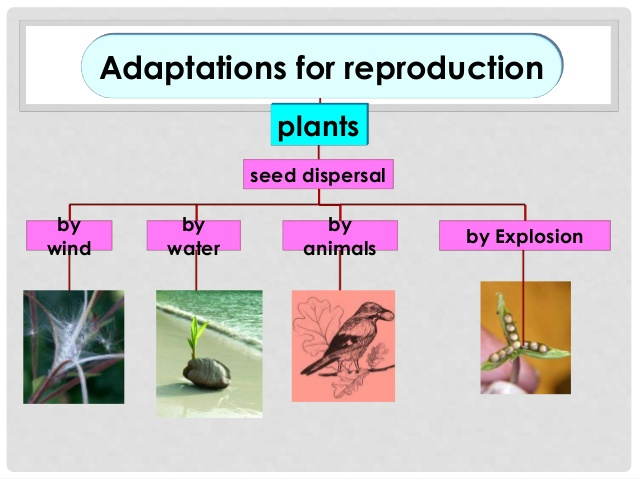 Adaptations for reproduction

plants

seed dispersal

by wind

by water

by animals

by Explosion